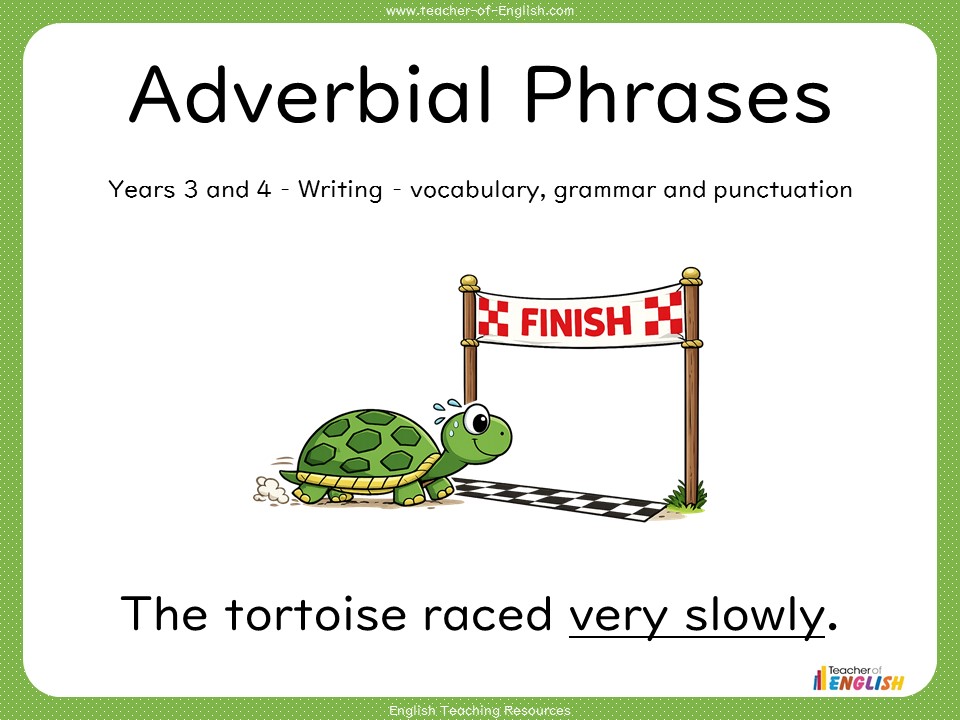 www.teacher-of-English.com

Adverbial Phrases

Years 3 and 4 - Writing - vocabulary, grammar and punctuation

FINISH

The tortoise raced very slowly.

Teacher of ENGLISH

English Teaching Resources